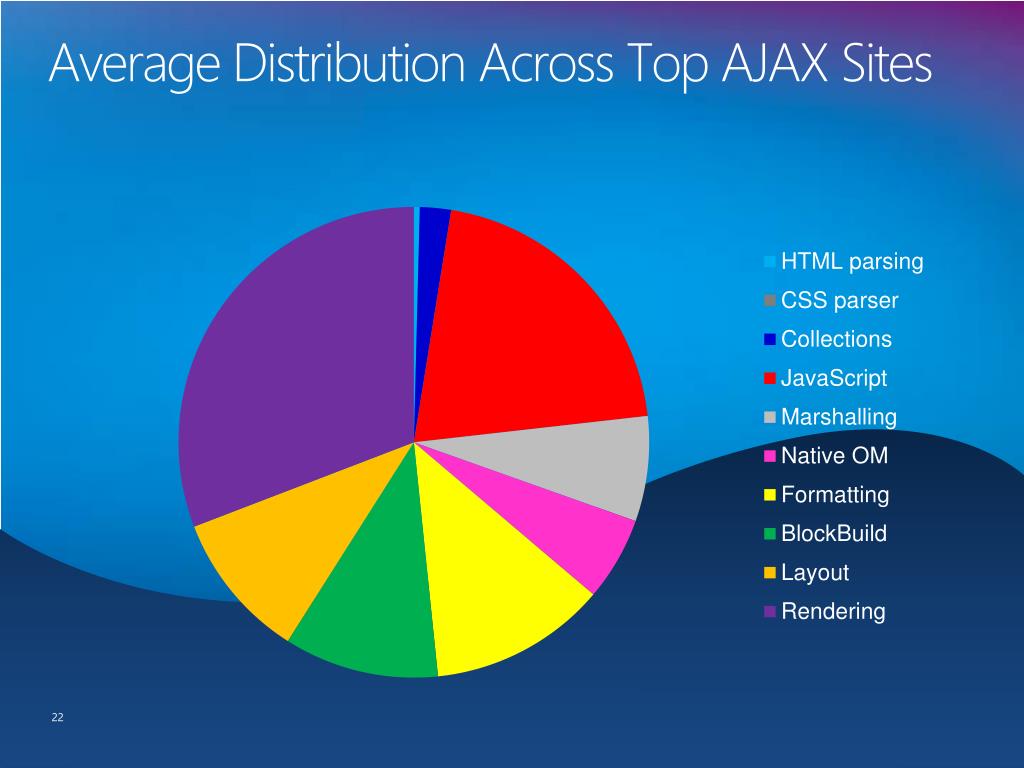 Average Distribution Across Top AJAX Sites

HTML parsing
CSS parser
Collections
JavaScript
Marshalling
Native OM
Formatting
BlockBuild
Layout
Rendering

22